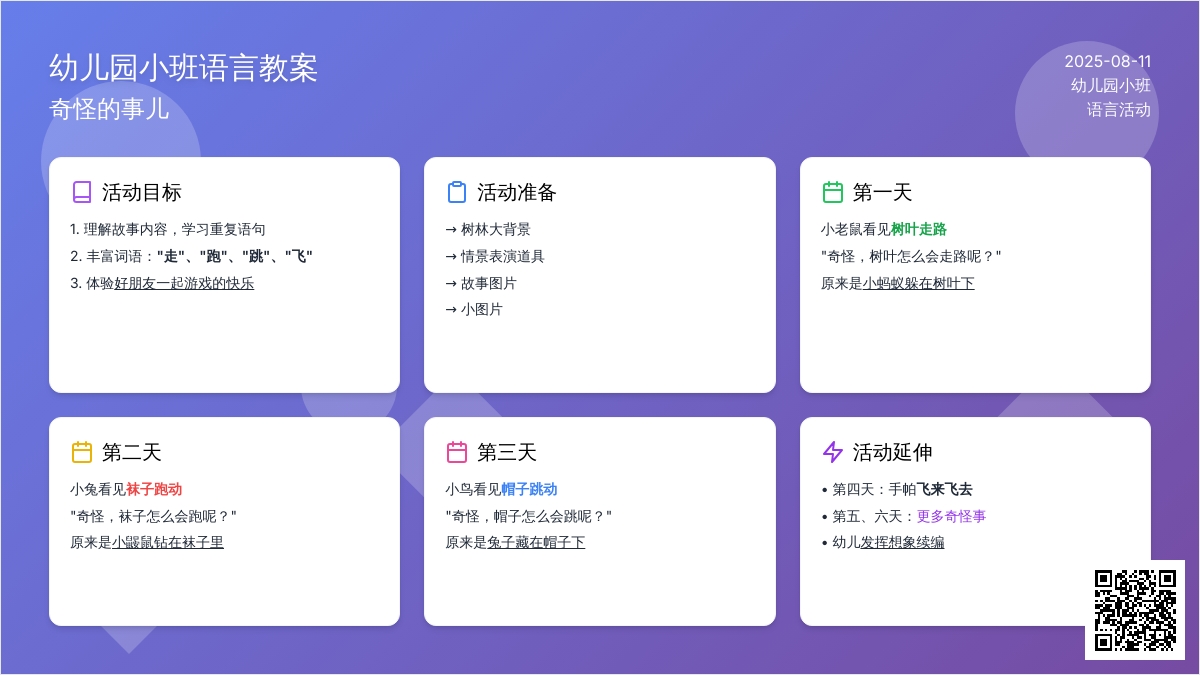 幼儿园小班语言教案
奇怪的事儿

2025-08-11
幼儿园小班
语言活动

活动目标
1. 理解故事内容，学习重复语句
2. 丰富词语："走"、"跑"、"跳"、"飞"
3. 体验好朋友一起游戏的快乐

活动准备
→ 树林大背景
→ 情景表演道具
→ 故事图片
→ 小图片

第一天
小老鼠看见树叶走路
"奇怪，树叶怎么会走路呢？"
原来是小蚂蚁躲在树叶下

第二天
小兔看见袜子跑动
"奇怪，袜子怎么会跑呢？"
原来是小鼹鼠钻在袜子里

第三天
小鸟看见帽子跳动
"奇怪，帽子怎么会跳呢？"
原来是兔子藏在帽子下

活动延伸
• 第四天：手帕飞来飞去
• 第五、六天：更多奇怪事
• 幼儿发挥想象续编